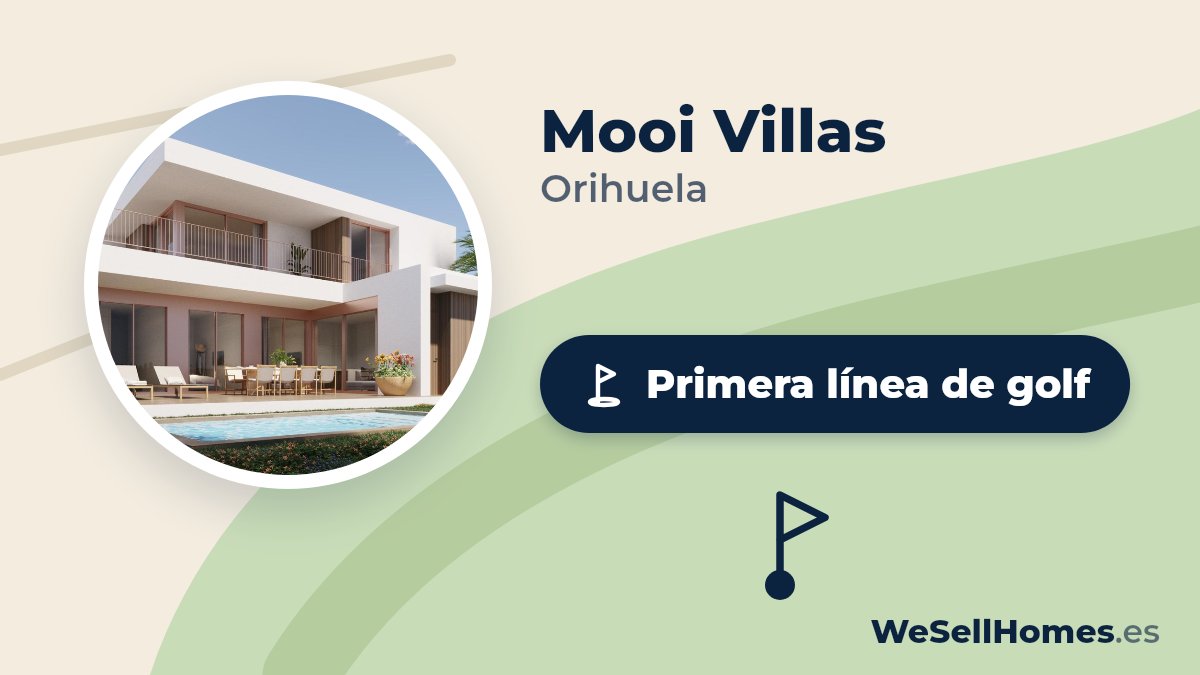 Mooi Villas
Orihuela

Primera línea de golf

WeSellHomes.es